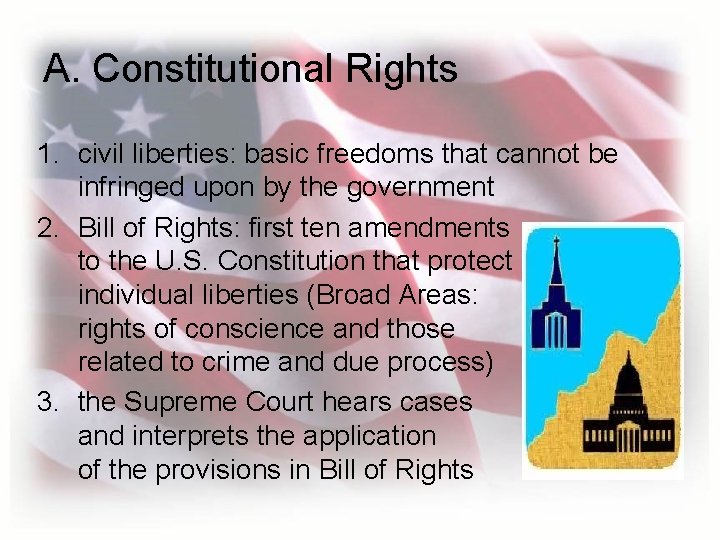 A. Constitutional Rights

1. civil liberties: basic freedoms that cannot be infringed upon by the government

2. Bill of Rights: first ten amendments to the U.S. Constitution that protect individual liberties (Broad Areas: rights of conscience and those related to crime and due process)

3. the Supreme Court hears cases and interprets the application of the provisions in Bill of Rights